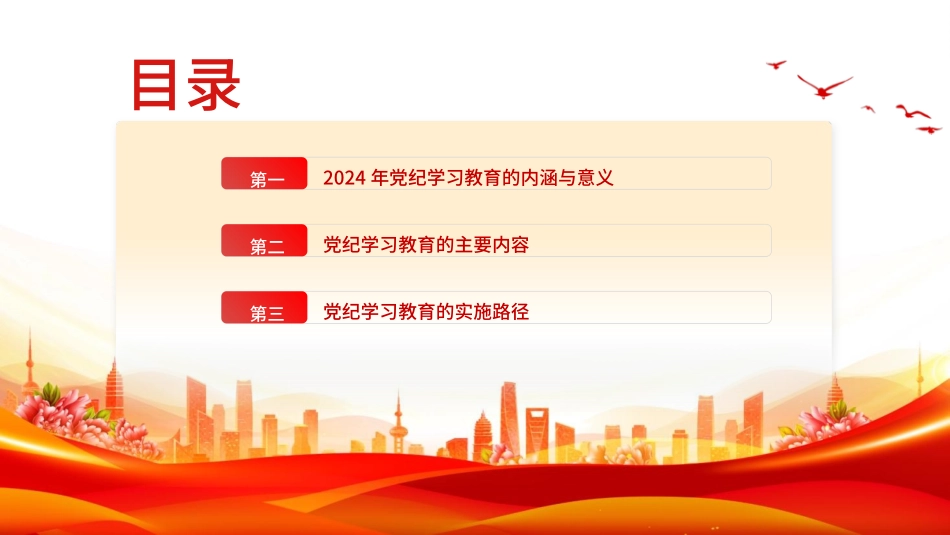 目录

第一 2024 年党纪学习教育的内涵与意义

第二 党纪学习教育的主要内容

第三 党纪学习教育的实施路径